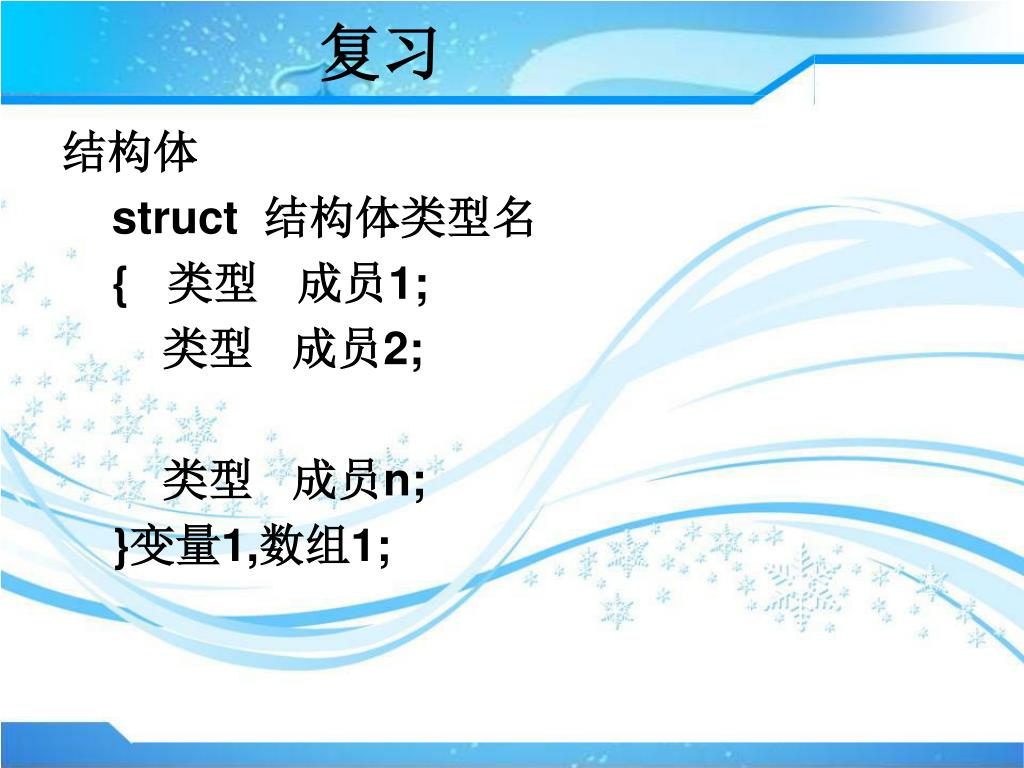 复习

结构体

struct 结构体类型名

{ 类型 成员1;

类型 成员2;

类型 成员n;

}变量1,数组1;